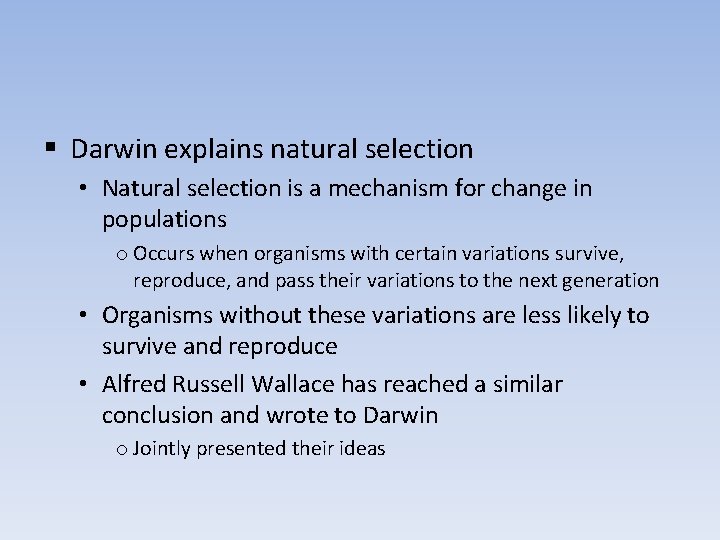 ▪ Darwin explains natural selection

• Natural selection is a mechanism for change in populations

o Occurs when organisms with certain variations survive, reproduce, and pass their variations to the next generation

• Organisms without these variations are less likely to survive and reproduce

• Alfred Russell Wallace has reached a similar conclusion and wrote to Darwin

o Jointly presented their ideas